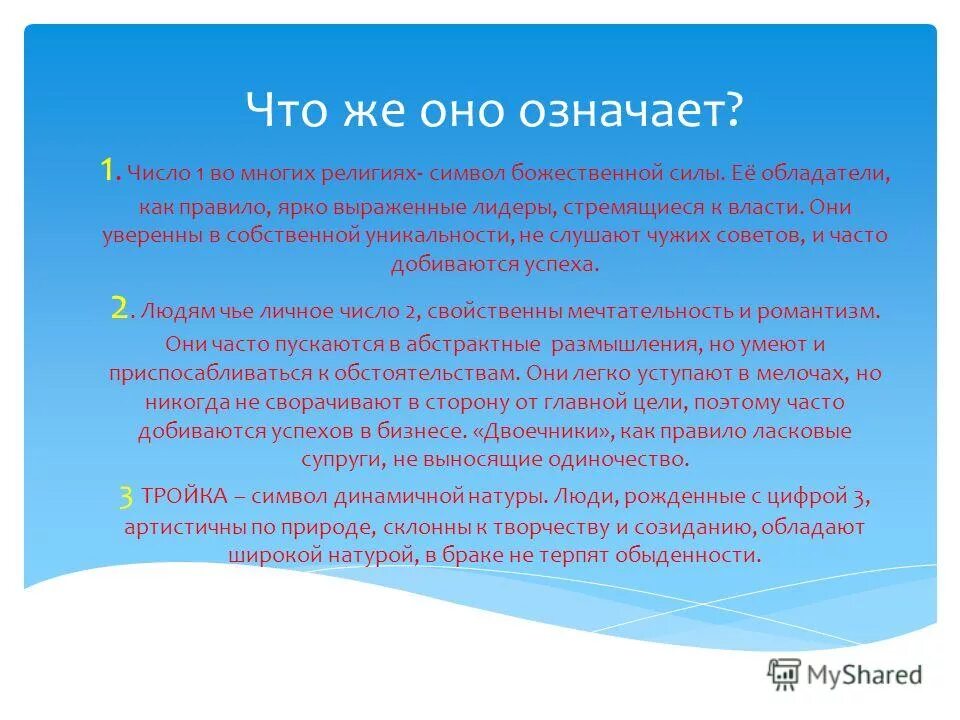 Что же оно означает?

1. Число 1 во многих религиях- символ божественной силы. Её обладатели, как правило, ярко выраженные лидеры, стремящиеся к власти. Они уверенны в собственной уникальности, не слушают чужих советов, и часто добиваются успеха.

2. Людям чье личное число 2, свойственны мечтательность и романтизм. Они часто пускаются в абстрактные размышления, но умеют и приспосабливаться к обстоятельствам. Они легко уступают в мелочах, но никогда не сворачивают в сторону от главной цели, поэтому часто добиваются успехов в бизнесе. «Двоечники», как правило ласковые супруги, не выносящие одиночество.

3 ТРОЙКА – символ динамичной натуры. Люди, рожденные с цифрой 3, артистичны по природе, склонны к творчеству и созиданию, обладают широкой натурой, в браке не терпят обыденности.

MyShared